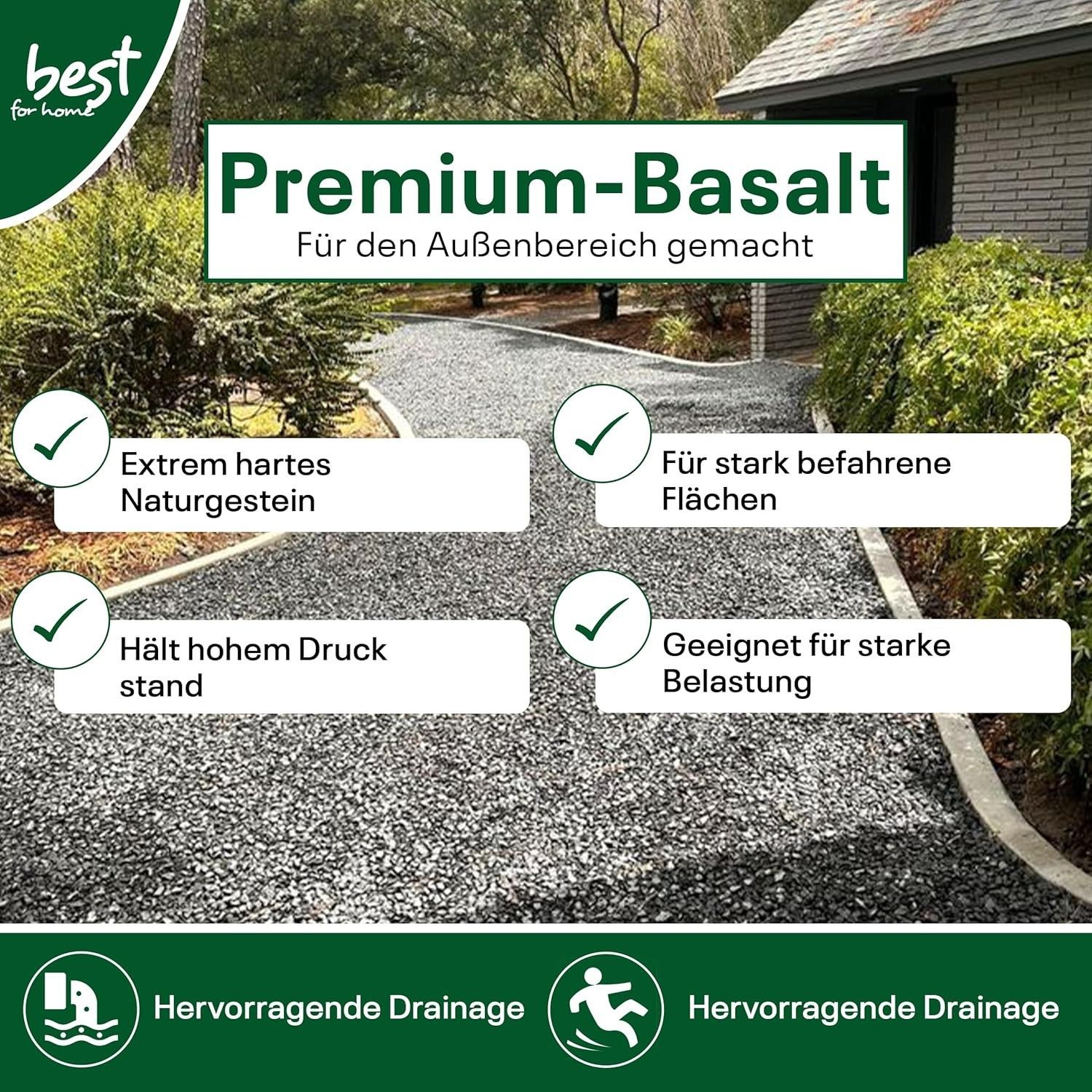 best
for home

Premium-Basalt
Für den Außenbereich gemacht

Extrem hartes Naturgestein

Für stark befahrene Flächen

Hält hohem Druck stand

Geeignet für starke Belastung

Hervorragende Drainage

Hervorragende Drainage